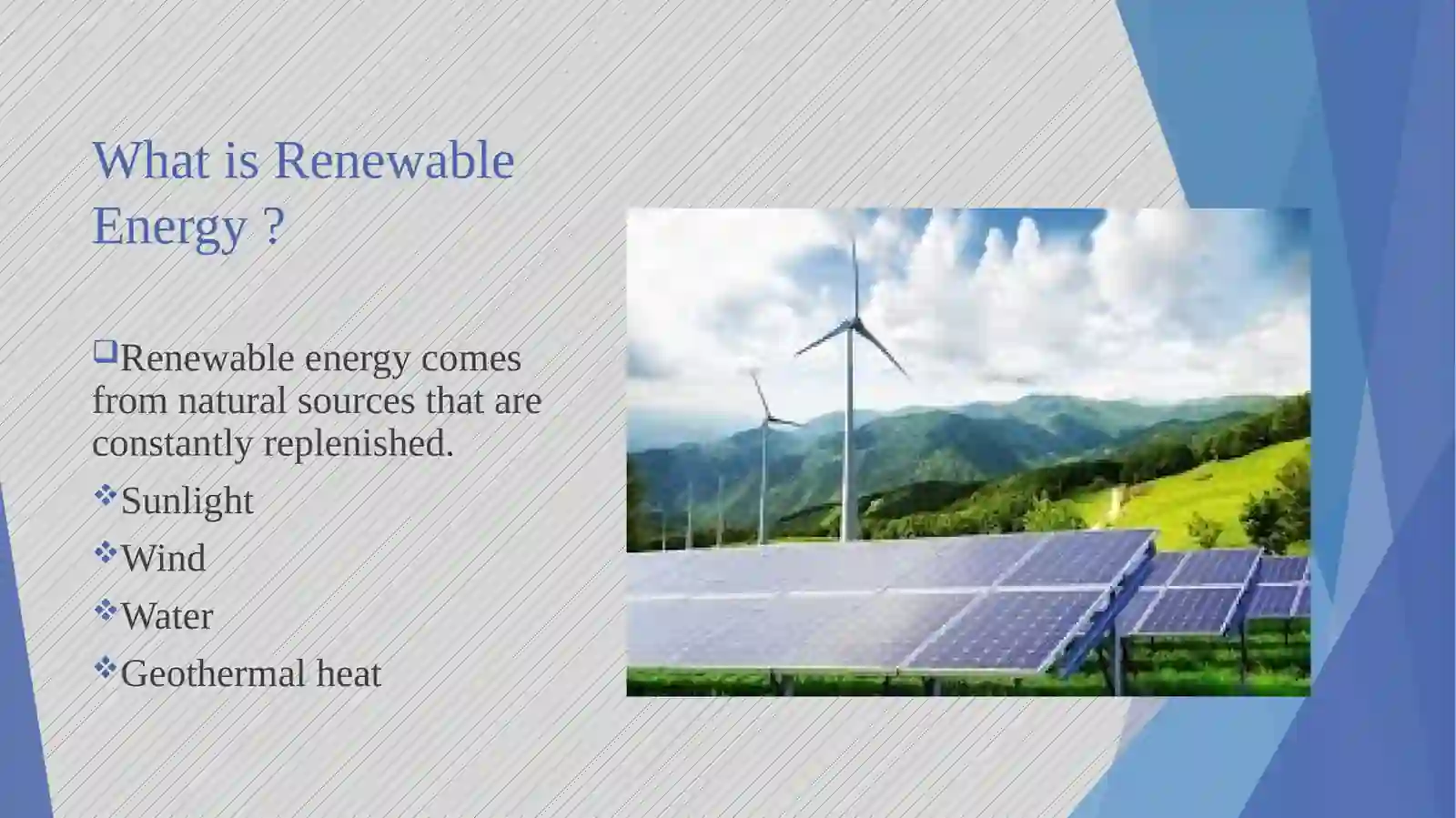 What is Renewable Energy ?

❑Renewable energy comes from natural sources that are constantly replenished.

❖Sunlight

❖Wind

❖Water

❖Geothermal heat